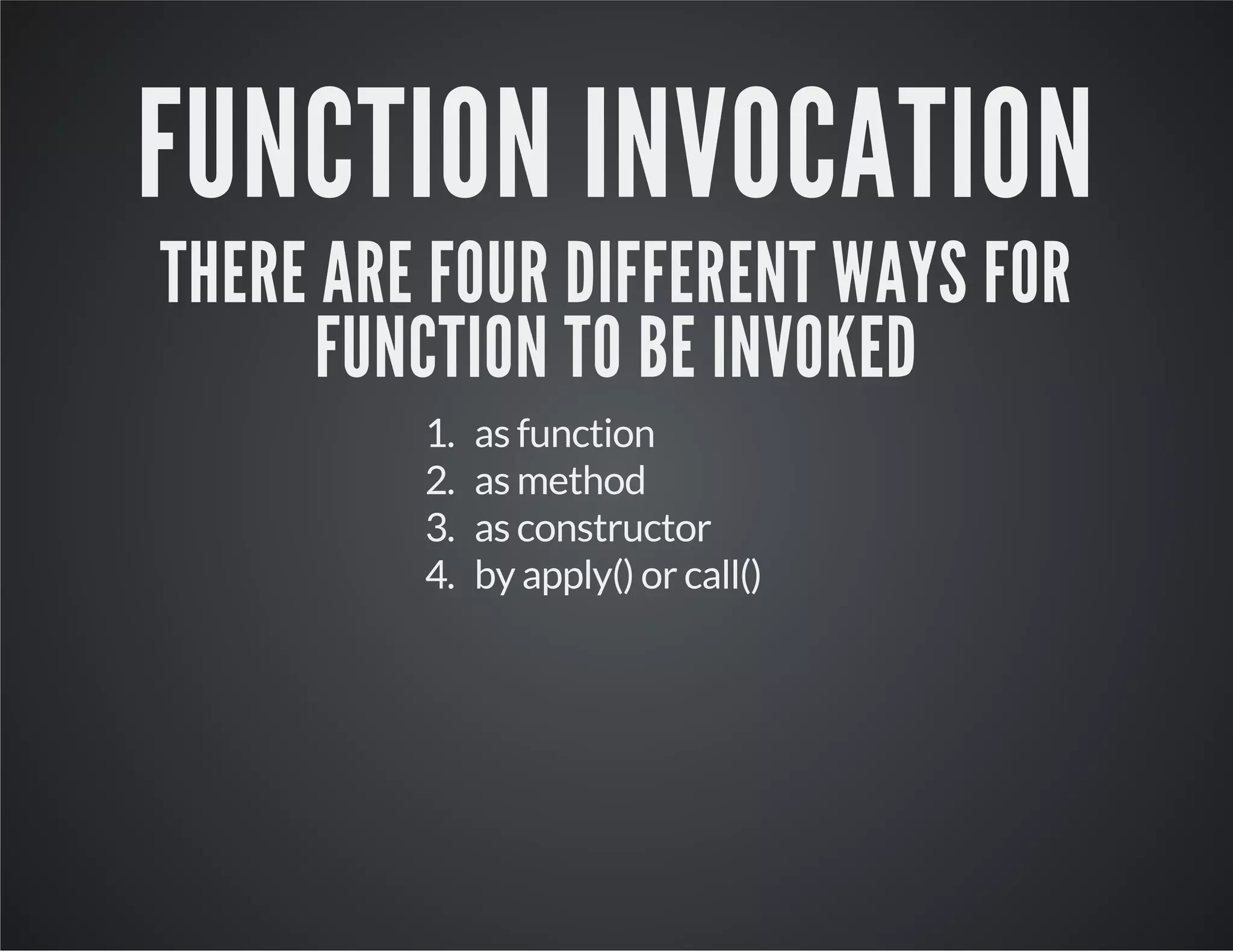 FUNCTION INVOCATION

THERE ARE FOUR DIFFERENT WAYS FOR FUNCTION TO BE INVOKED

1. as function
2. as method
3. as constructor
4. by apply() or call()